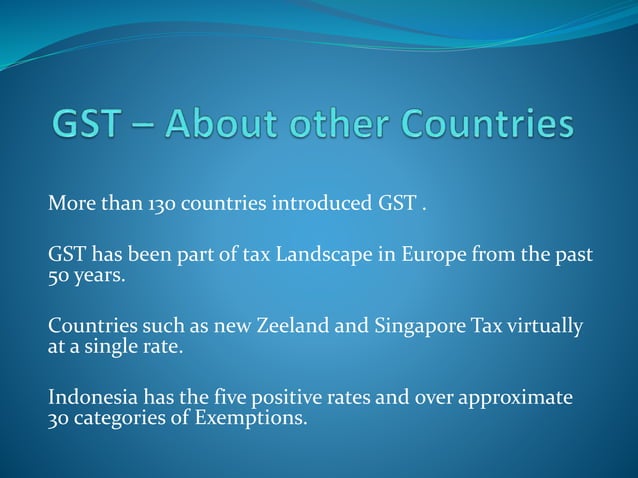 GST – About other Countries

More than 130 countries introduced GST .

GST has been part of tax Landscape in Europe from the past 50 years.

Countries such as new Zeeland and Singapore Tax virtually at a single rate.

Indonesia has the five positive rates and over approximate 30 categories of Exemptions.